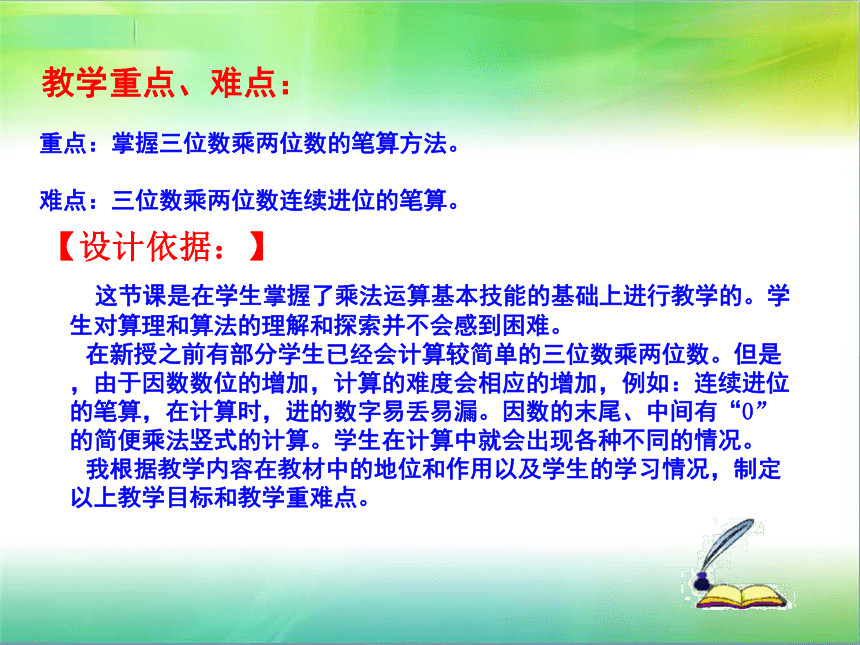 教学重点、难点：

重点：掌握三位数乘两位数的笔算方法。

难点：三位数乘两位数连续进位的笔算。

【设计依据：】

这节课是在学生掌握了乘法运算基本技能的基础上进行教学的。学生对算理和算法的理解和探索并不会感到困难。

在新授之前有部分学生已经会计算较简单的三位数乘两位数。但是，由于因数数位的增加，计算的难度会相应的增加，例如：连续进位的笔算，在计算时，进的数字易丢易漏。因数的末尾、中间有“0”的简便乘法竖式的计算。学生在计算中就会出现各种不同的情况。

我根据教学内容在教材中的地位和作用以及学生的学习情况，制定以上教学目标和教学重难点。